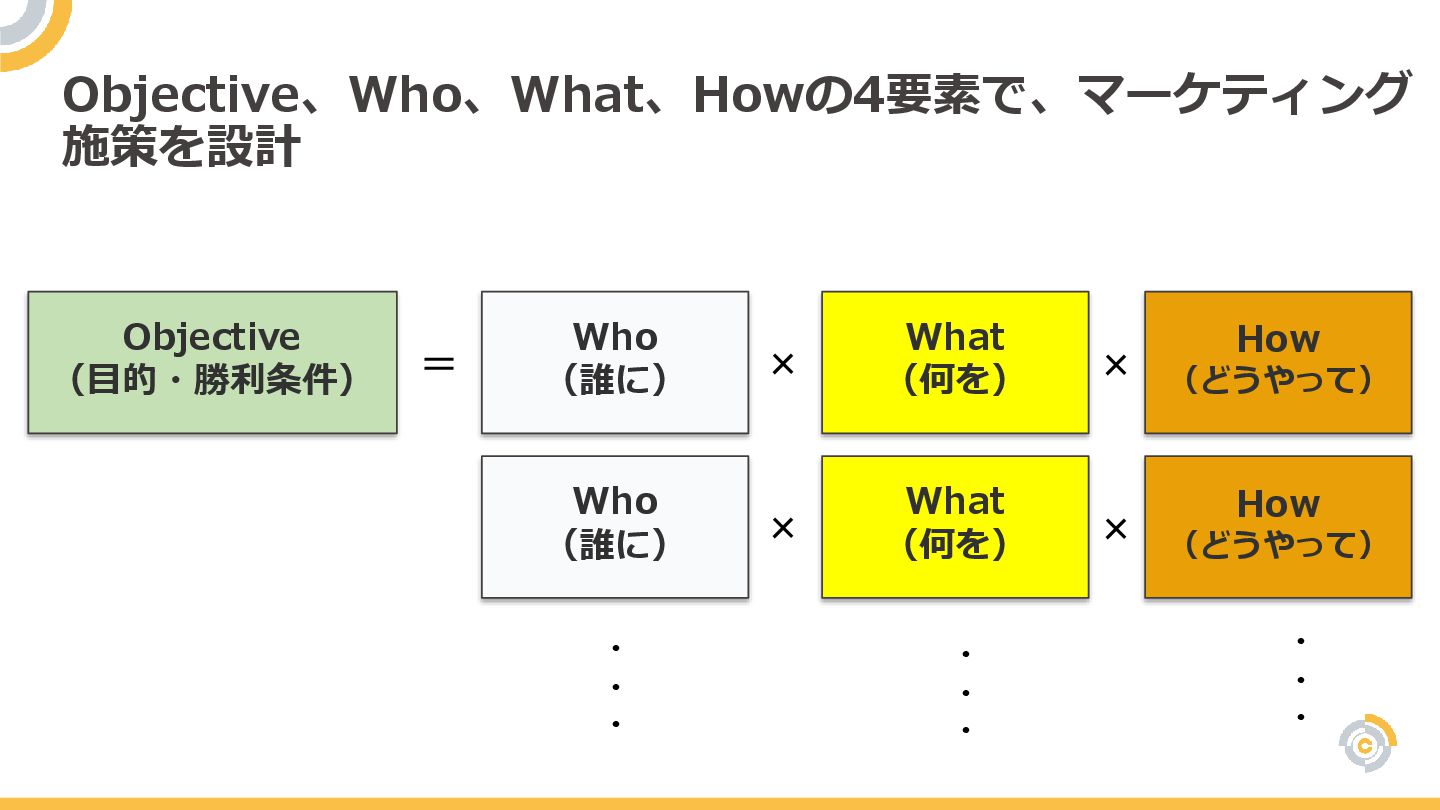 Objective、Who、What、Howの4要素で、マーケティング施策を設計

Objective
（目的・勝利条件）

=

Who
（誰に）

×

What
（何を）

×

How
（どうやって）

Who
（誰に）

×

What
（何を）

×

How
（どうやって）

・
・
・

・
・
・

・
・
・

C